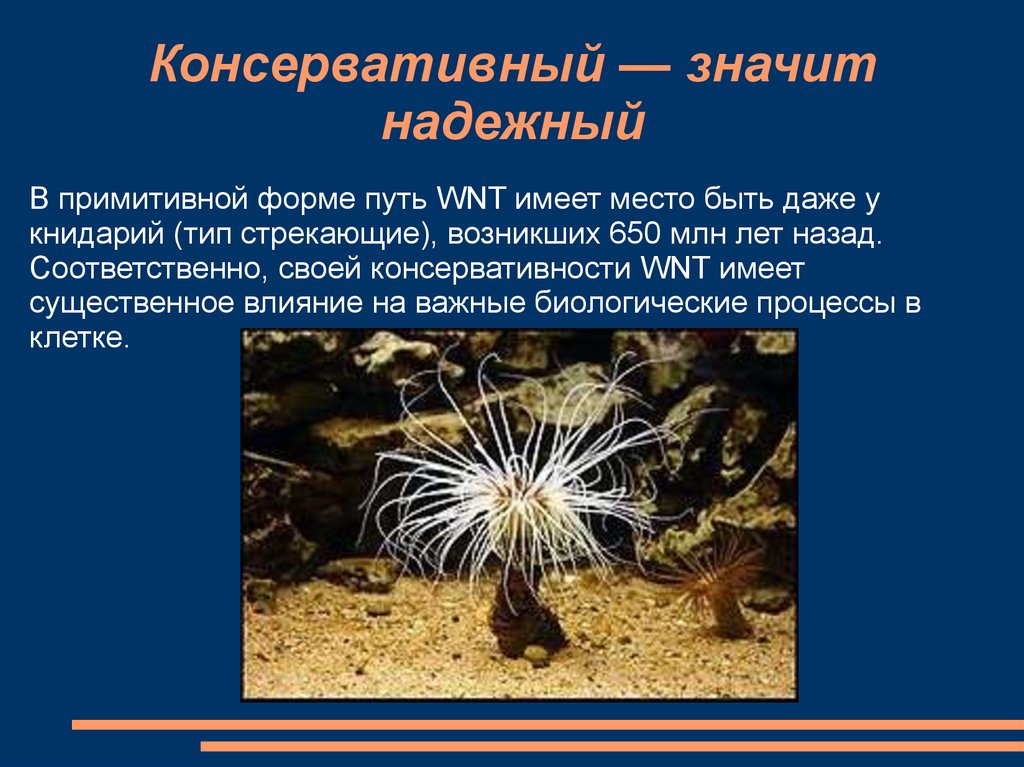 Консервативный — значит надежный

В примитивной форме путь WNT имеет место быть даже у книдарий (тип стрекающие), возникших 650 млн лет назад. Соответственно, своей консервативности WNT имеет существенное влияние на важные биологические процессы в клетке.